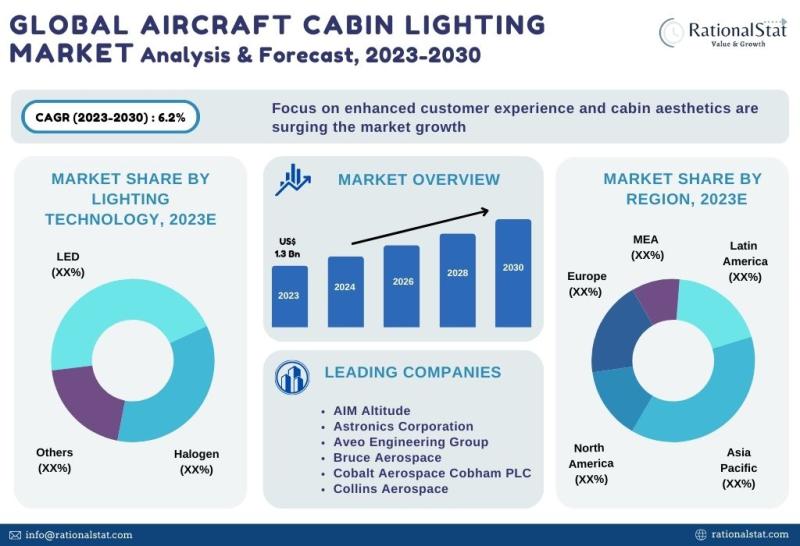 GLOBAL AIRCRAFT CABIN LIGHTING MARKET Analysis & Forecast, 2023-2030

RationalStat
Value & Growth

CAGR (2023-2030) : 6.2%

Focus on enhanced customer experience and cabin aesthetics are surging the market growth

MARKET SHARE BY LIGHTING TECHNOLOGY, 2023E

LED (XX%)

Others (XX%)

Halogen (XX%)

MARKET OVERVIEW

US$ 1.3 Bn

2023
2024
2026
2028
2030

LEADING COMPANIES

• AIM Altitude
• Astronics Corporation
• Aveo Engineering Group
• Bruce Aerospace
• Cobalt Aerospace Cobham PLC
• Collins Aerospace

MARKET SHARE BY REGION, 2023E

MEA (XX%)

Latin America (XX%)

Europe (XX%)

North America (XX%)

Asia Pacific (XX%)

info@rationalstat.com

rationalstat.com